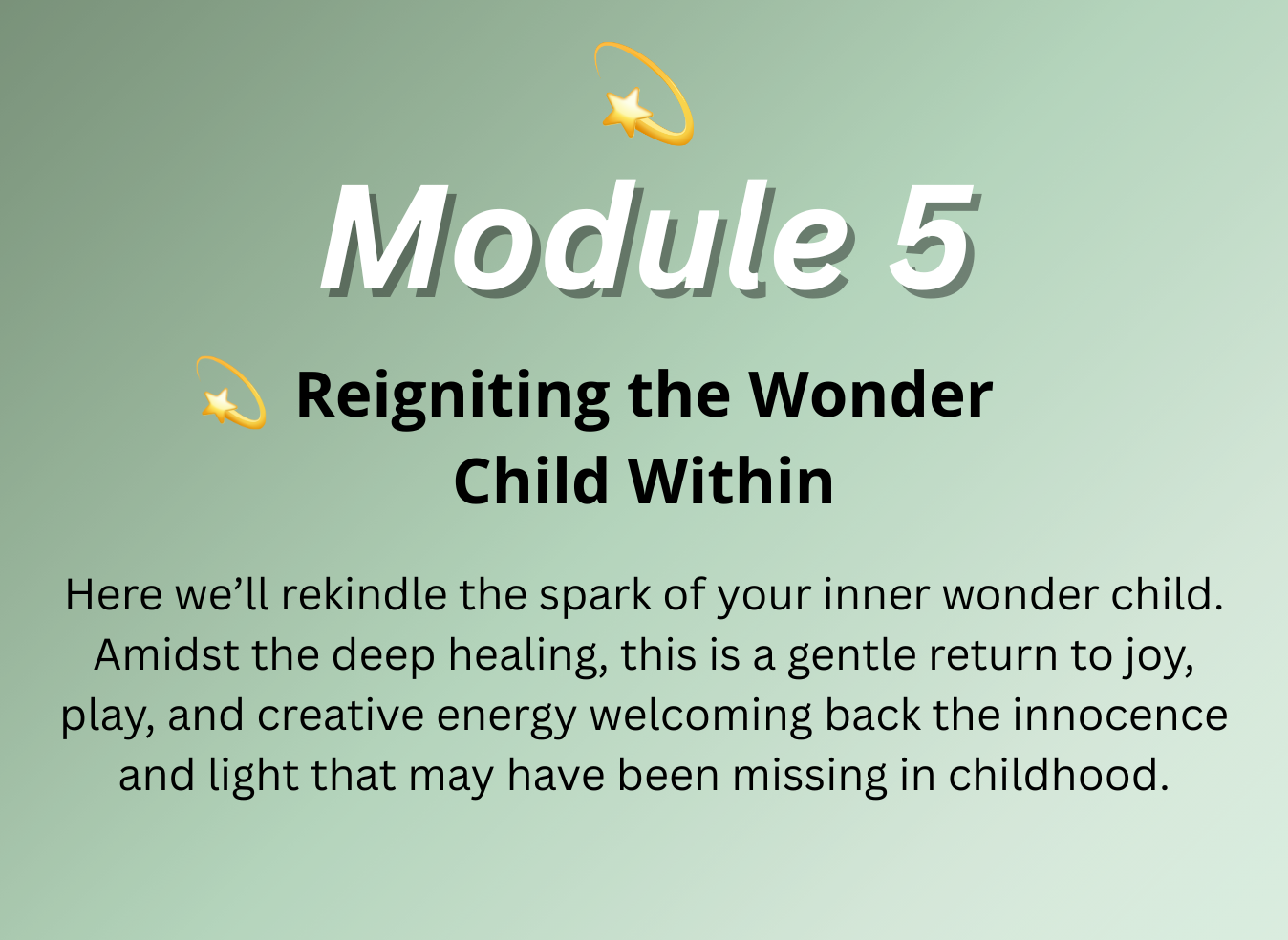 Module 5

Reigniting the Wonder Child Within

Here we'll rekindle the spark of your inner wonder child. Amidst the deep healing, this is a gentle return to joy, play, and creative energy welcoming back the innocence and light that may have been missing in childhood.